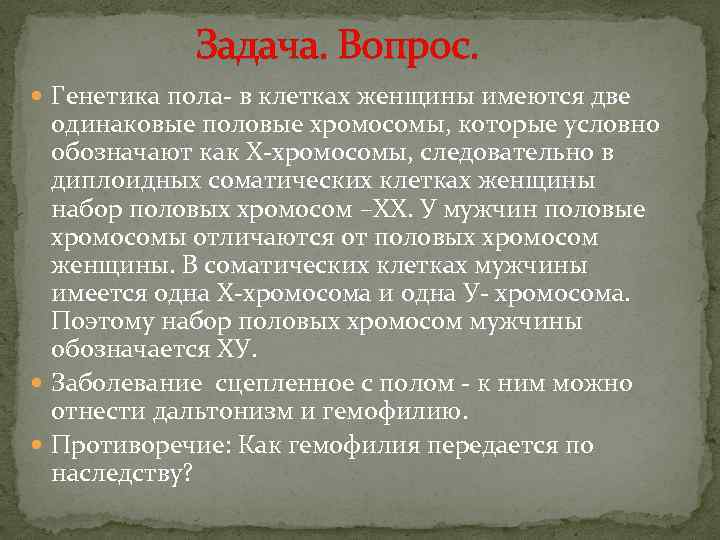 Задача. Вопрос.

Генетика пола- в клетках женщины имеются две одинаковые половые хромосомы, которые условно обозначают как Х-хромосомы, следовательно в диплоидных соматических клетках женщины набор половых хромосом –ХХ. У мужчин половые хромосомы отличаются от половых хромосом женщины. В соматических клетках мужчины имеется одна Х-хромосома и одна У- хромосома. Поэтому набор половых хромосом мужчины обозначается ХУ.

Заболевание сцепленное с полом - к ним можно отнести дальтонизм и гемофилию.

Противоречие: Как гемофилия передается по наследству?